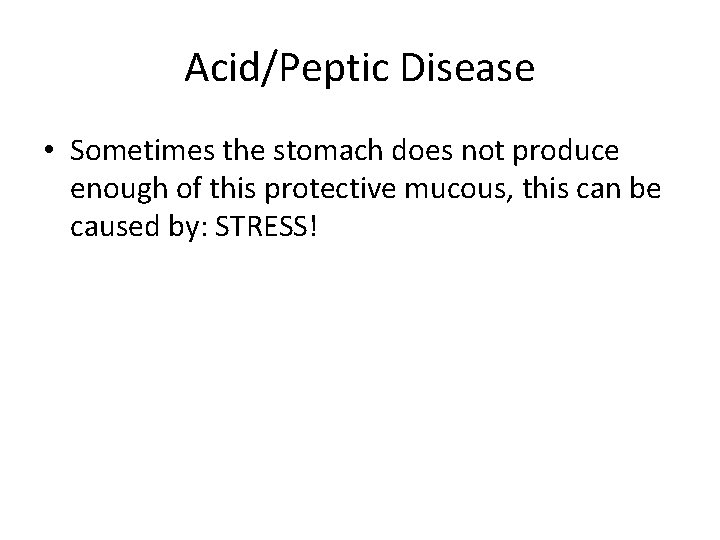 Acid/Peptic Disease

• Sometimes the stomach does not produce enough of this protective mucous, this can be caused by: STRESS!